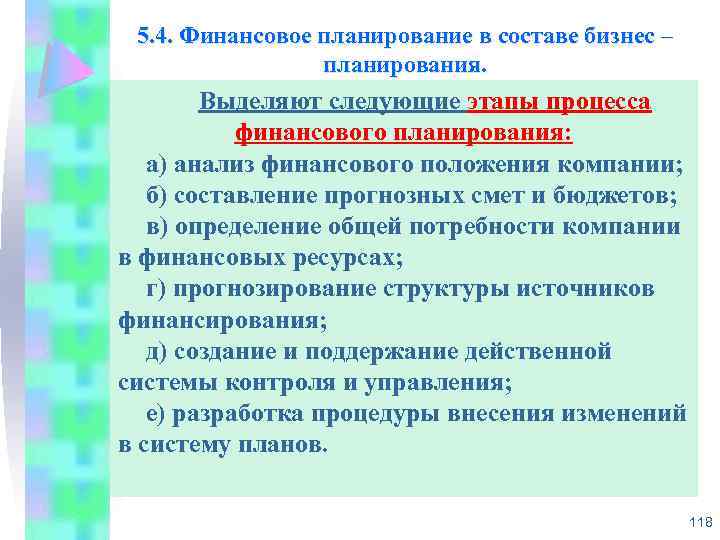 5.4. Финансовое планирование в составе бизнес – планирования.

Выделяют следующие этапы процесса финансового планирования:

а) анализ финансового положения компании;

б) составление прогнозных смет и бюджетов;

в) определение общей потребности компании в финансовых ресурсах;

г) прогнозирование структуры источников финансирования;

д) создание и поддержание действенной системы контроля и управления;

е) разработка процедуры внесения изменений в систему планов.

118